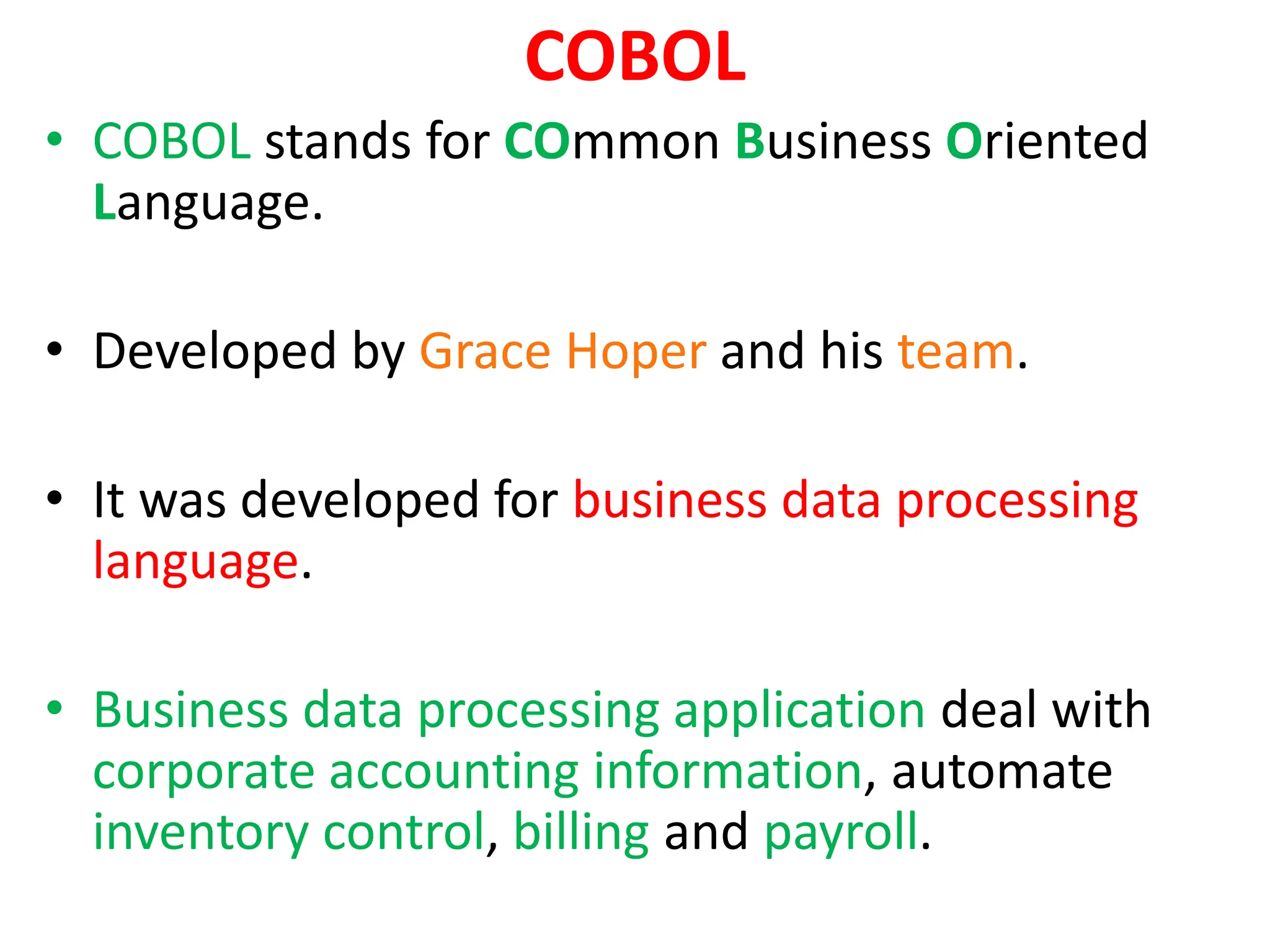 COBOL

• COBOL stands for COmmon Business Oriented Language.

• Developed by Grace Hoper and his team.

• It was developed for business data processing language.

• Business data processing application deal with corporate accounting information, automate inventory control, billing and payroll.